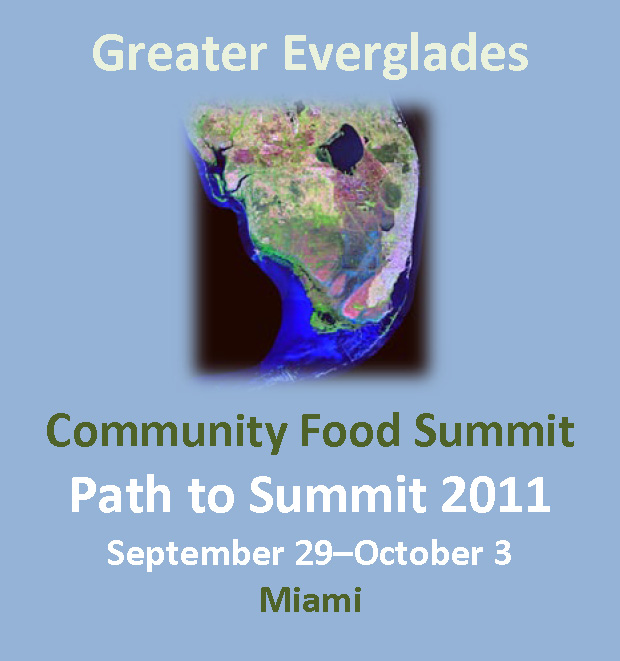 Greater Everglades

Community Food Summit
Path to Summit 2011
September 29–October 3
Miami